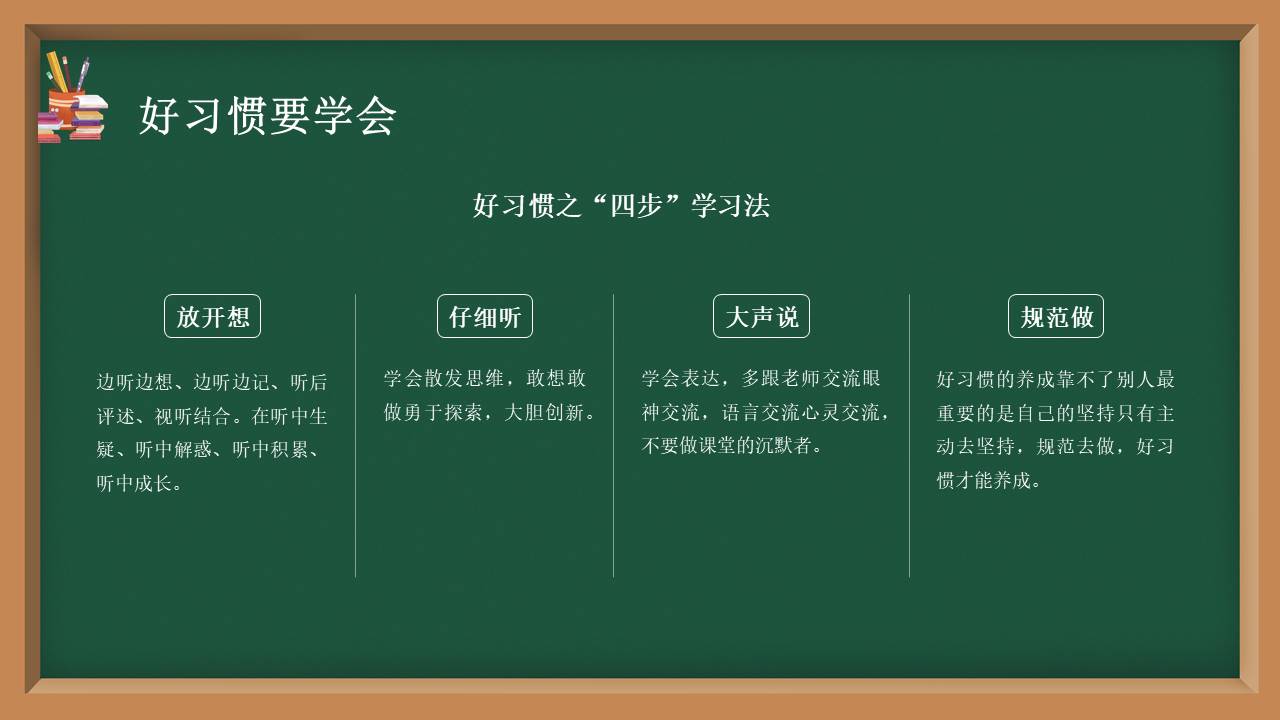 好习惯要学会

好习惯之“四步”学习法

放开想

边听边想、边听边记、听后评述、视听结合。在听中生疑、听中解惑、听中积累、听中成长。

仔细听

学会散发思维，敢想敢做勇于探索，大胆创新。

大声说

学会表达，多跟老师交流眼神交流，语言交流心灵交流，不要做课堂的沉默者。

规范做

好习惯的养成靠不了别人最重要的是自己的坚持只有主动去坚持，规范去做，好习惯才能养成。